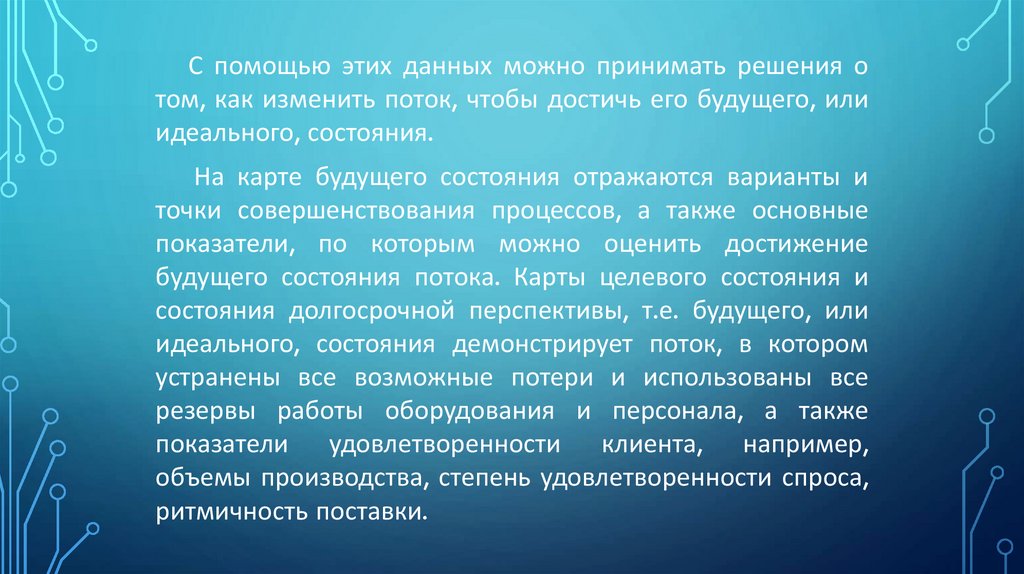 С помощью этих данных можно принимать решения о том, как изменить поток, чтобы достичь его будущего, или идеального, состояния.

На карте будущего состояния отражаются варианты и точки совершенствования процессов, а также основные показатели, по которым можно оценить достижение будущего состояния потока. Карты целевого состояния и состояния долгосрочной перспективы, т.е. будущего, или идеального, состояния демонстрирует поток, в котором устранены все возможные потери и использованы все резервы работы оборудования и персонала, а также показатели удовлетворенности клиента, например, объемы производства, степень удовлетворенности спроса, ритмичность поставки.